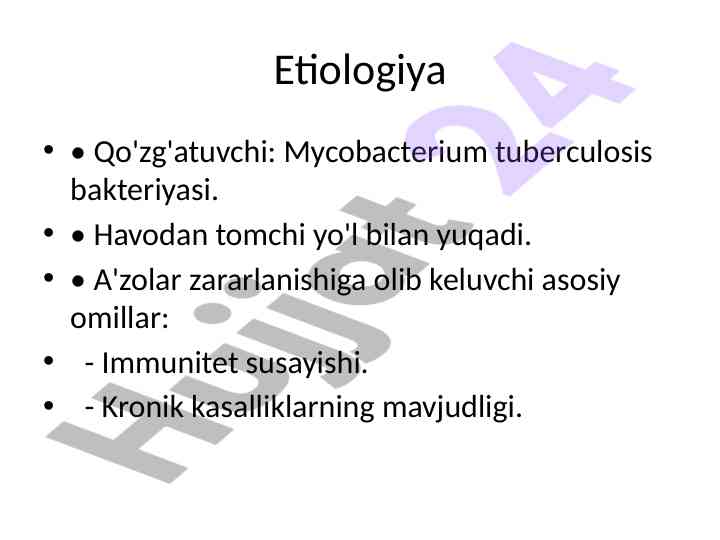 Etiologiya

• • Qo'zg'atuvchi: Mycobacterium tuberculosis bakteriyasi.
• • Havodan tomchi yo'l bilan yuqadi.
• • A'zolar zararlanishiga olib keluvchi asosiy omillar:
•  - Immunitet susayishi.
•  - Kronik kasalliklarning mavjudligi.

Hujjat 24